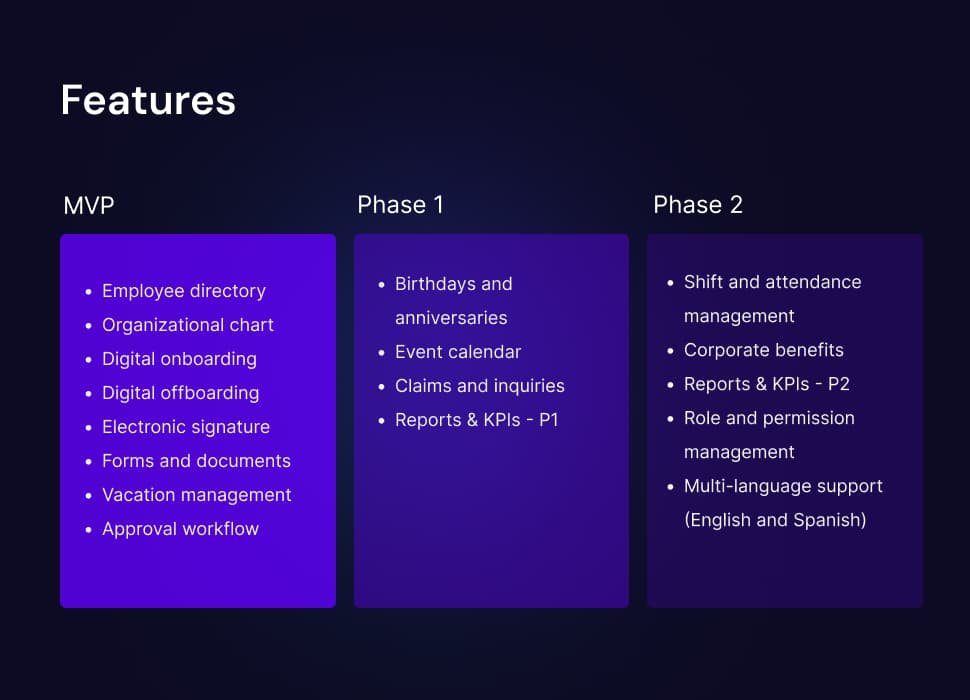 Features

MVP

• Employee directory
• Organizational chart
• Digital onboarding
• Digital offboarding
• Electronic signature
• Forms and documents
• Vacation management
• Approval workflow

Phase 1

• Birthdays and anniversaries
• Event calendar
• Claims and inquiries
• Reports & KPIs - P1

Phase 2

• Shift and attendance management
• Corporate benefits
• Reports & KPIs - P2
• Role and permission management
• Multi-language support (English and Spanish)